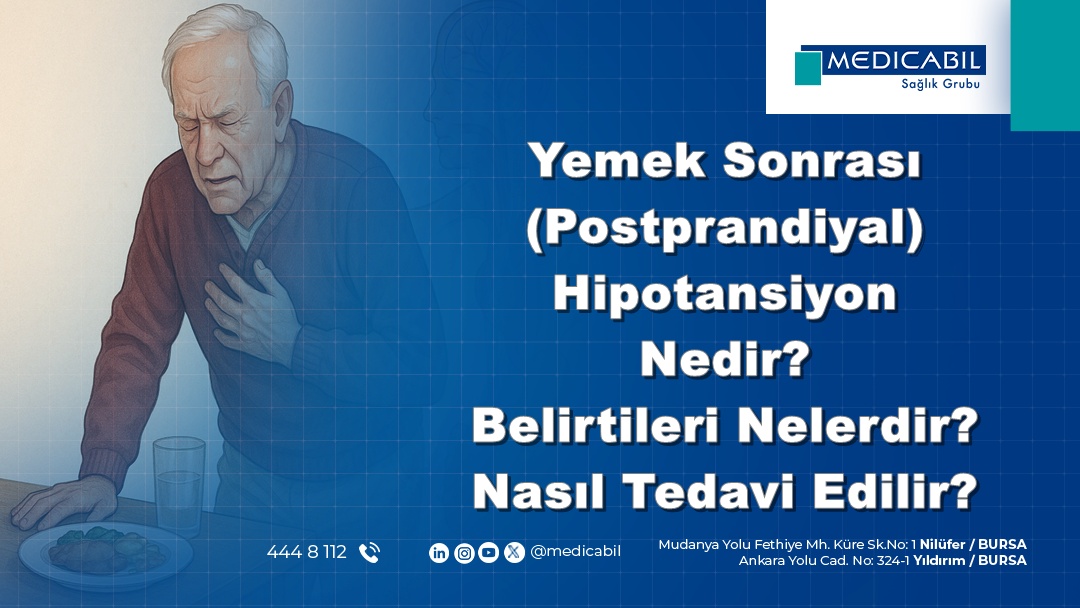 MEDICABIL
Sağlık Grubu

Yemek Sonrası (Postprandiyal) Hipotansiyon Nedir? Belirtileri Nelerdir? Nasıl Tedavi Edilir?

444 8 112

@medicabil

Mudanya Yolu Fethiye Mh. Küre Sk.No: 1 Nilüfer / BURSA
Ankara Yolu Cad. No: 324-1 Yıldırım / BURSA